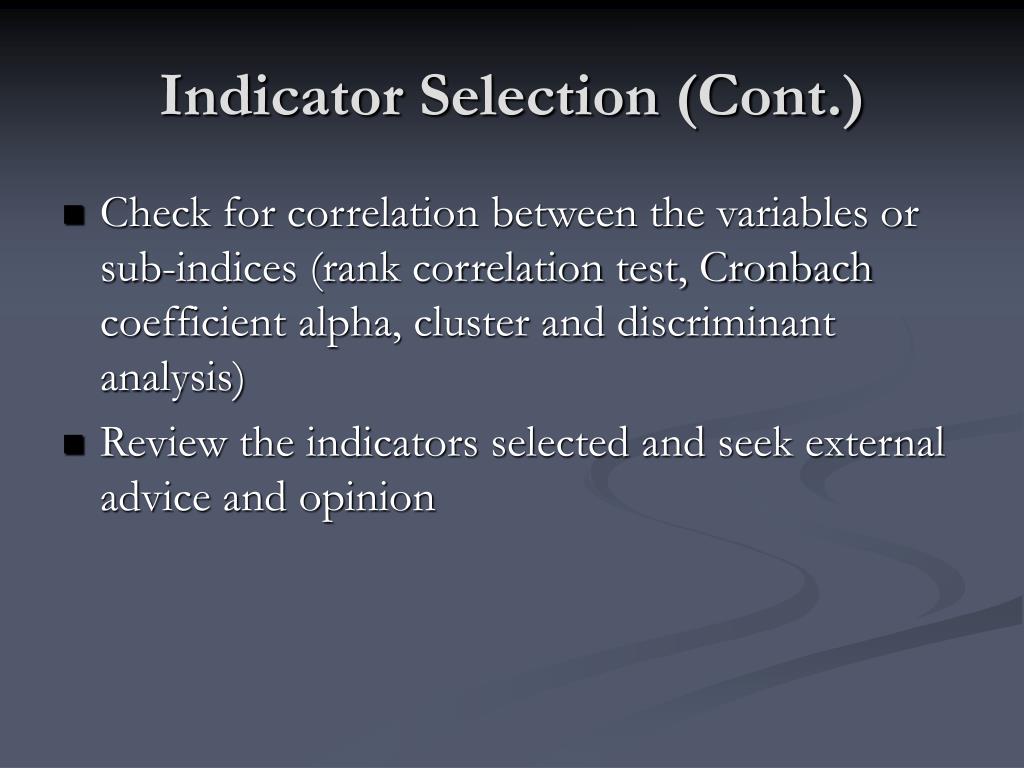 Indicator Selection (Cont.)

Check for correlation between the variables or sub-indices (rank correlation test, Cronbach coefficient alpha, cluster and discriminant analysis)

Review the indicators selected and seek external advice and opinion